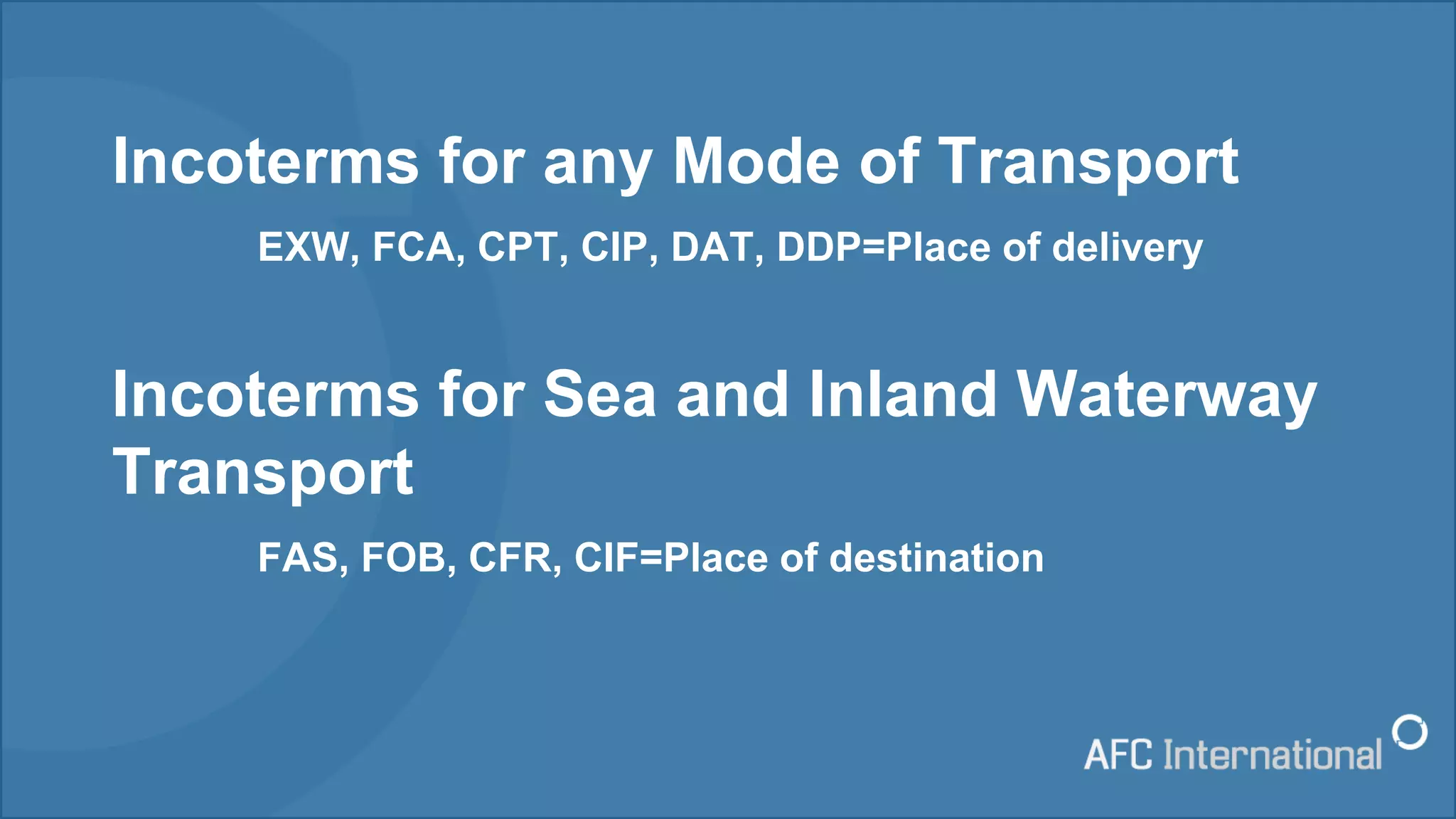 Incoterms for any Mode of Transport

EXW, FCA, CPT, CIP, DAT, DDP=Place of delivery

Incoterms for Sea and Inland Waterway Transport

FAS, FOB, CFR, CIF=Place of destination

AFC International